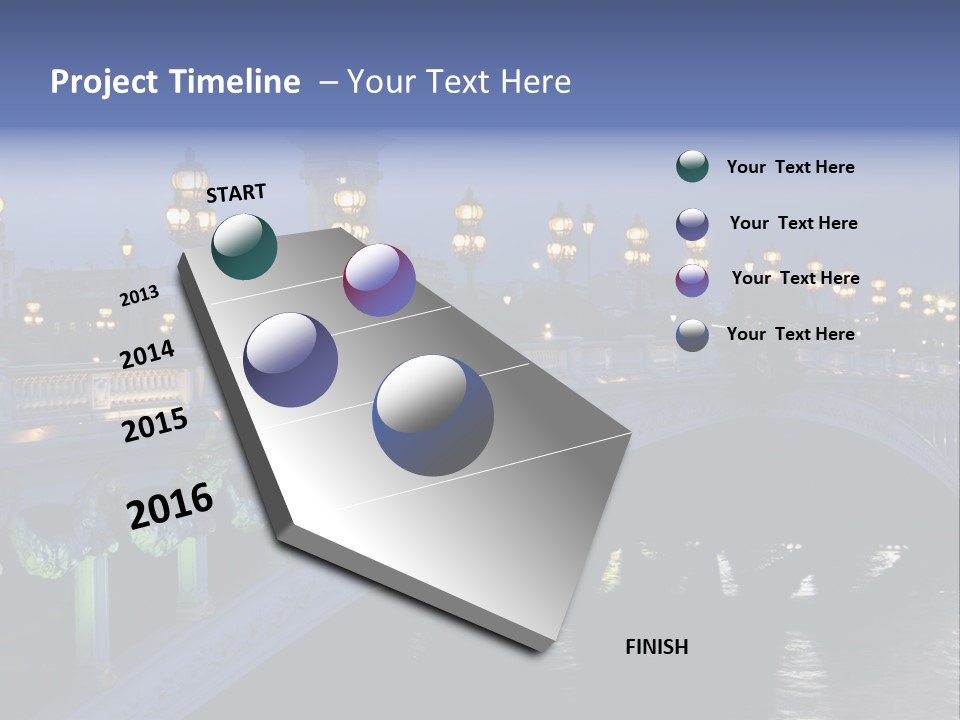 Project Timeline – Your Text Here

START

2013

2014

2015

2016

FINISH

Your Text Here

Your Text Here

Your Text Here

Your Text Here